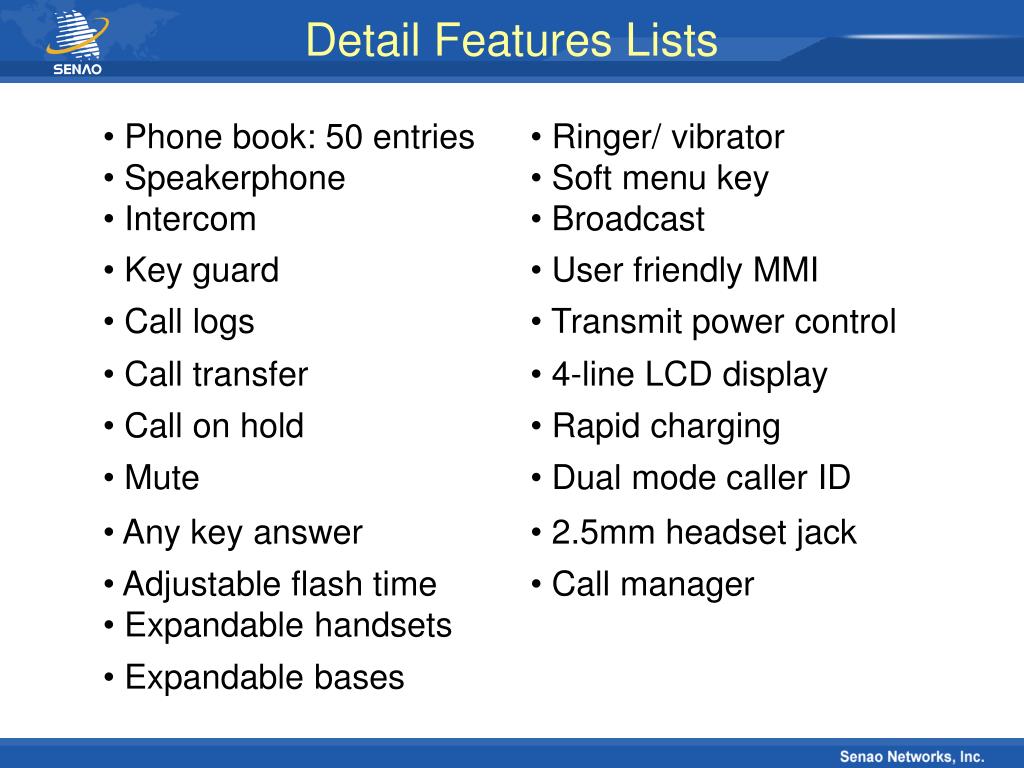 SENAO

Detail Features Lists

• Phone book: 50 entries
• Speakerphone
• Intercom
• Key guard
• Call logs
• Call transfer
• Call on hold
• Mute
• Any key answer
• Adjustable flash time
• Expandable handsets
• Expandable bases

• Ringer/ vibrator
• Soft menu key
• Broadcast
• User friendly MMI
• Transmit power control
• 4-line LCD display
• Rapid charging
• Dual mode caller ID
• 2.5mm headset jack
• Call manager

Senao Networks, Inc.